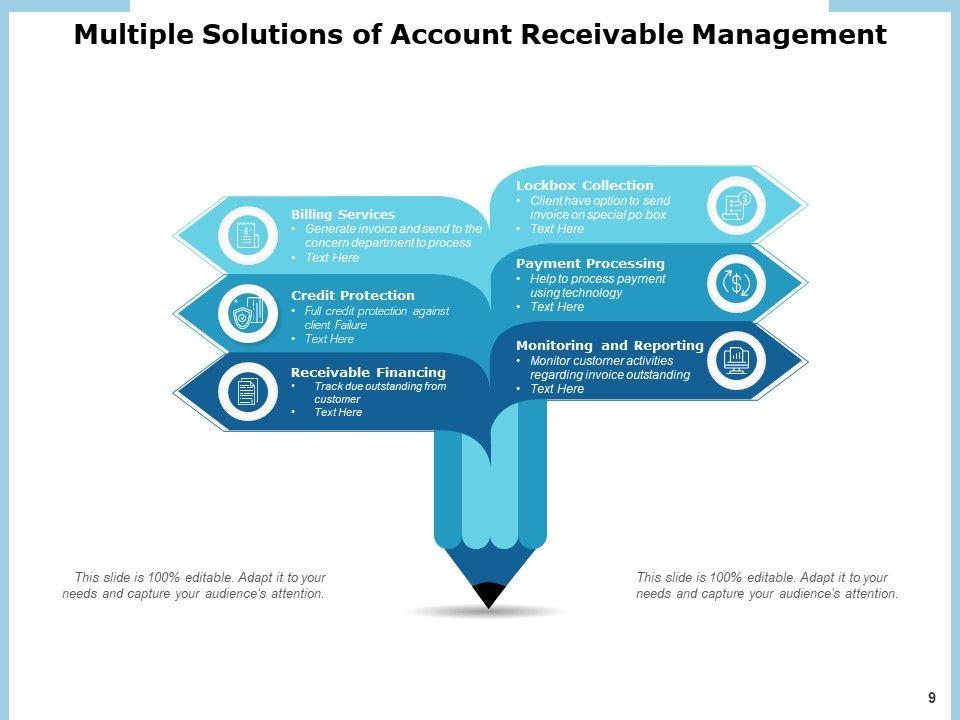 Multiple Solutions of Account Receivable Management

Billing Services
• Generate invoice and send to the concern department to process
• Text Here

Credit Protection
• Full credit protection against client Failure
• Text Here

Receivable Financing
• Track due outstanding from customer
• Text Here

Lockbox Collection
• Client have option to send invoice on special po box
• Text Here

Payment Processing
• Help to process payment using technology
• Text Here

Monitoring and Reporting
• Monitor customer activities regarding invoice outstanding
• Text Here

This slide is 100% editable. Adapt it to your needs and capture your audience's attention.

This slide is 100% editable. Adapt it to your needs and capture your audience's attention.

9